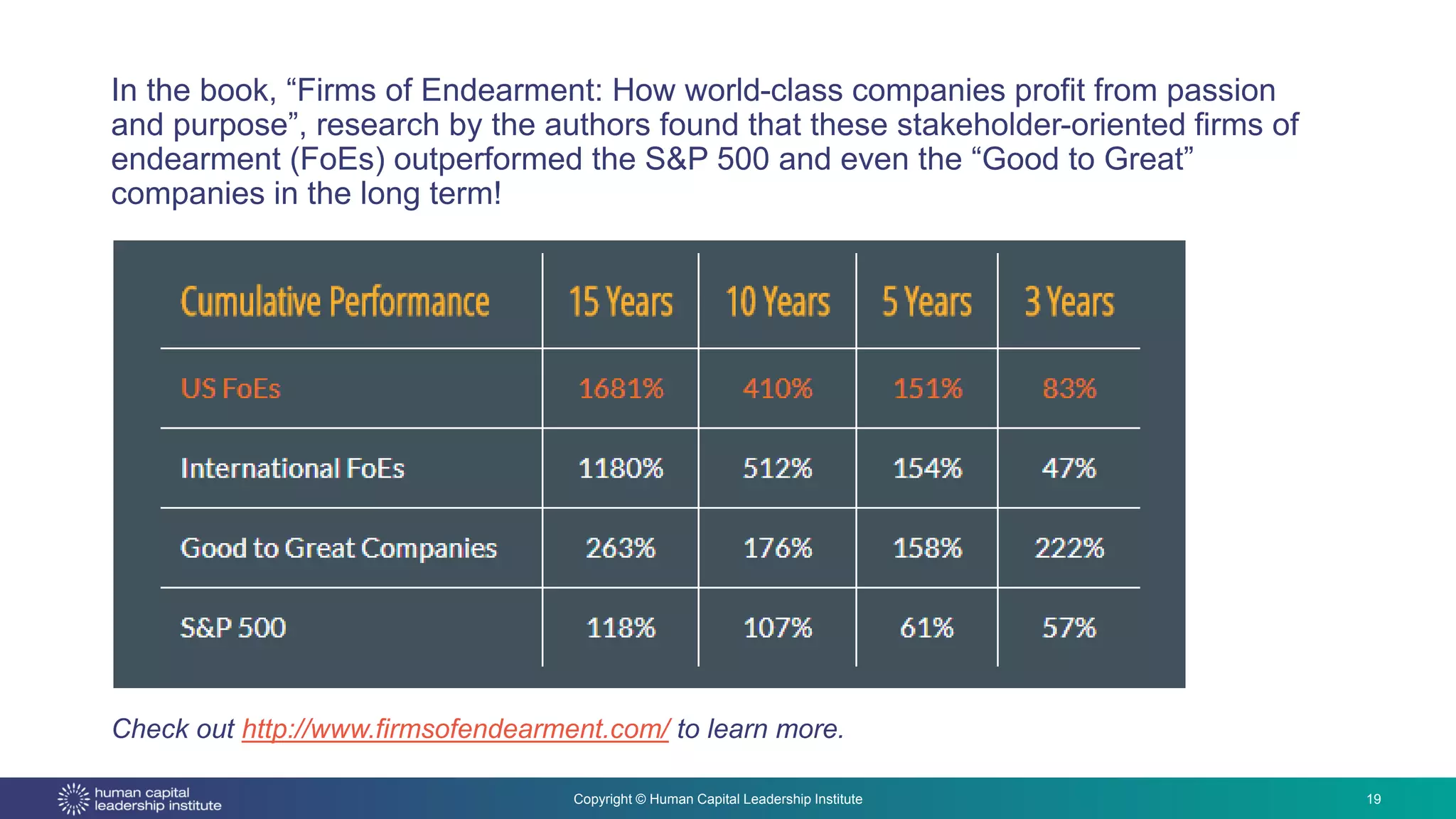 In the book, “Firms of Endearment: How world-class companies profit from passion and purpose”, research by the authors found that these stakeholder-oriented firms of endearment (FoEs) outperformed the S&P 500 and even the “Good to Great” companies in the long term!

| Cumulative Performance | 15 Years | 10 Years | 5 Years | 3 Years |
|---|---|---|---|---|
| US FoEs | 1681% | 410% | 151% | 83% |
| International FoEs | 1180% | 512% | 154% | 47% |
| Good to Great Companies | 263% | 176% | 158% | 222% |
| S&P 500 | 118% | 107% | 61% | 57% |

Check out http://www.firmsofendearment.com/ to learn more.

human capital leadership institute

Copyright © Human Capital Leadership Institute

19